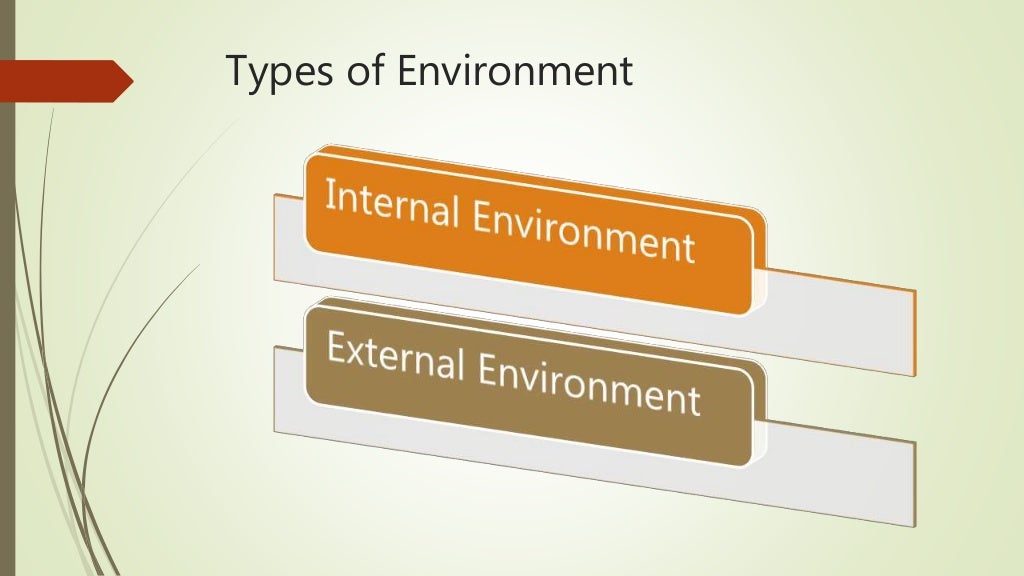 Types of Environment

Internal Environment

External Environment